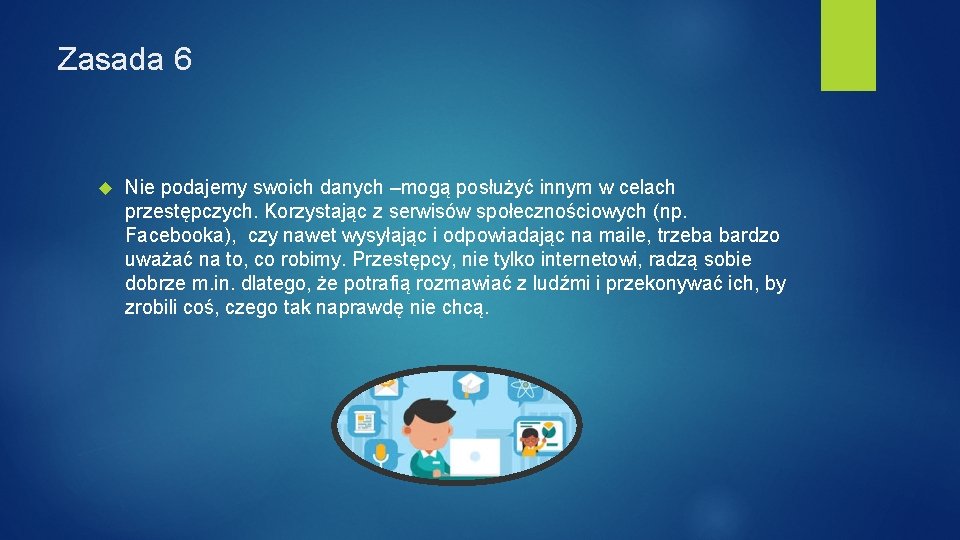 Zasada 6

Nie podajemy swoich danych –mogą posłużyć innym w celach przestępczych. Korzystając z serwisów społecznościowych (np. Facebooka),  czy nawet wysyłając i odpowiadając na maile, trzeba bardzo uważać na to, co robimy. Przestępcy, nie tylko internetowi, radzą sobie dobrze m.in. dlatego, że potrafią rozmawiać z ludźmi i przekonywać ich, by zrobili coś, czego tak naprawdę nie chcą.